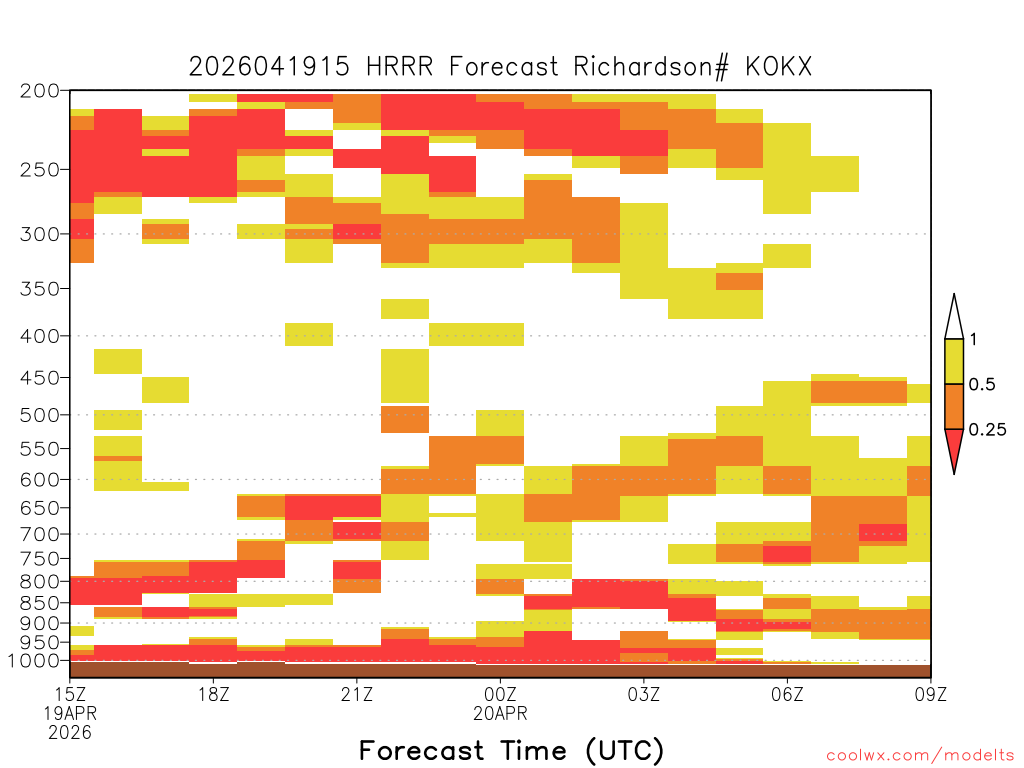 2026041915 HRRR Forecast Richardson# KOKX

200
250
300
350
400
450
500
550
600
650
700
750
800
850
900
950
1000

1
0.5
0.25

15Z
19APR
2026
18Z
21Z
00Z
20APR
03Z
06Z
09Z

Forecast Time (UTC)

coolwx.com/modelts